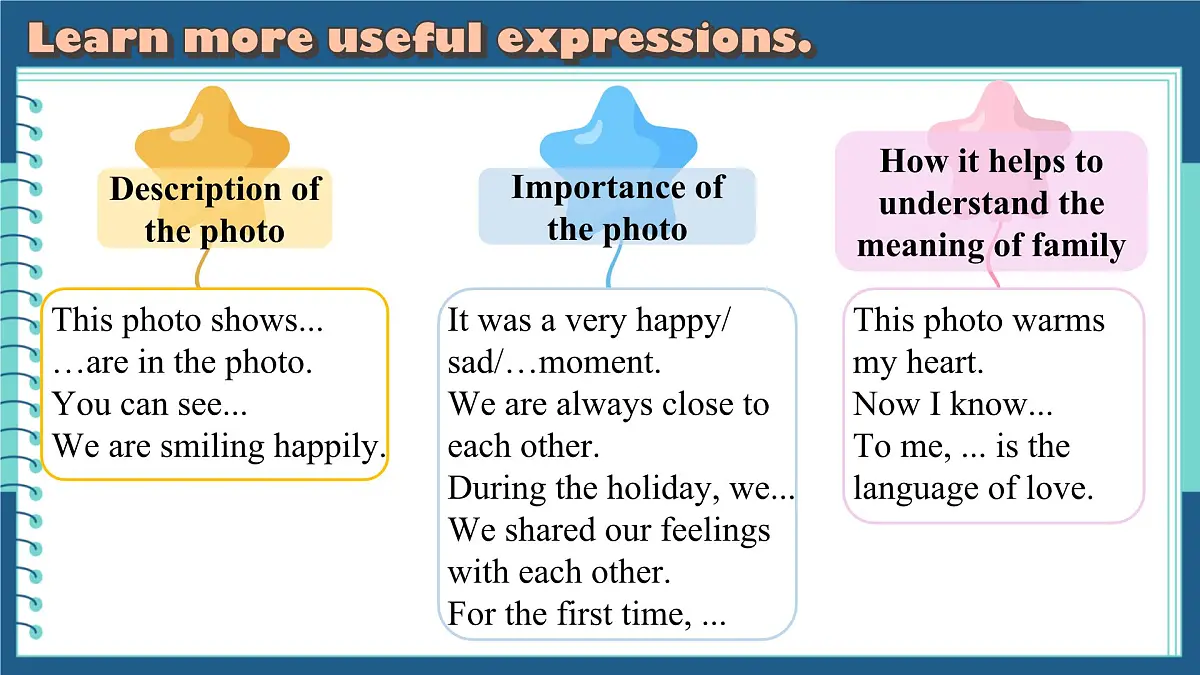 Learn more useful expressions.

Description of the photo

This photo shows...
…are in the photo.
You can see...
We are smiling happily.

Importance of the photo

It was a very happy/ sad/…moment.
We are always close to each other.
During the holiday, we...
We shared our feelings with each other.
For the first time, ...

How it helps to understand the meaning of family

This photo warms my heart.
Now I know...
To me, ... is the language of love.